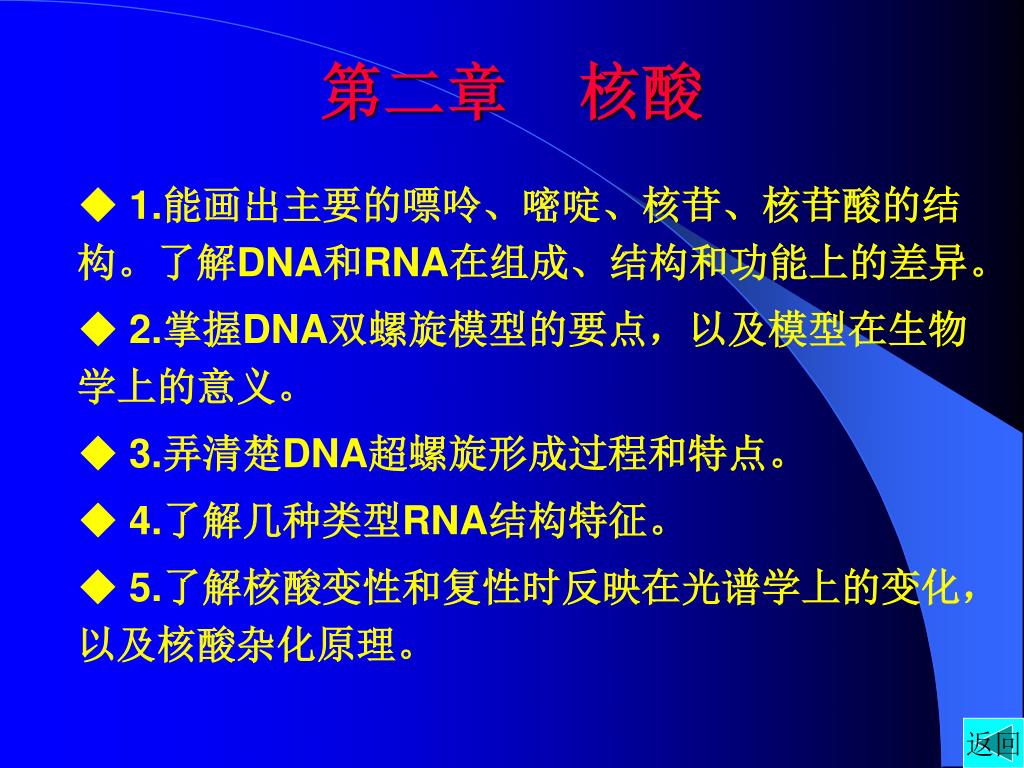 第二章　核酸

◆ 1.能画出主要的嘌呤、嘧啶、核苷、核苷酸的结构。了解DNA和RNA在组成、结构和功能上的差异。

◆ 2.掌握DNA双螺旋模型的要点，以及模型在生物学上的意义。

◆ 3.弄清楚DNA超螺旋形成过程和特点。

◆ 4.了解几种类型RNA结构特征。

◆ 5.了解核酸变性和复性时反映在光谱学上的变化，以及核酸杂化原理。

返回